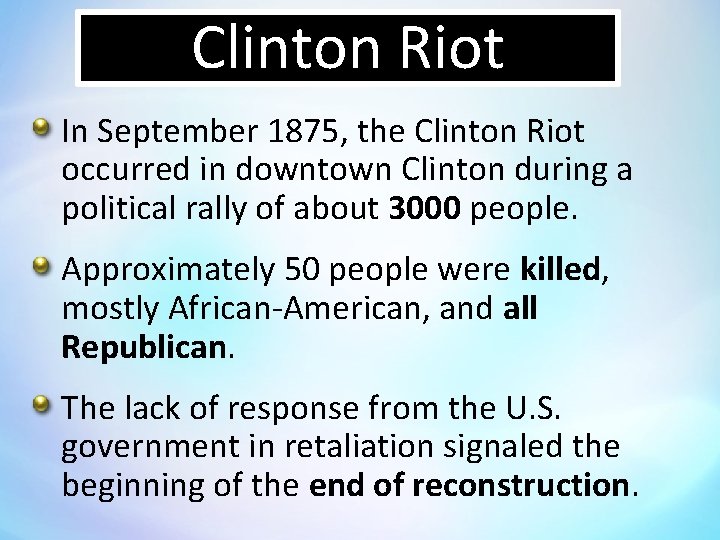 Clinton Riot

In September 1875, the Clinton Riot occurred in downtown Clinton during a political rally of about 3000 people.

Approximately 50 people were killed, mostly African-American, and all Republican.

The lack of response from the U.S. government in retaliation signaled the beginning of the end of reconstruction.